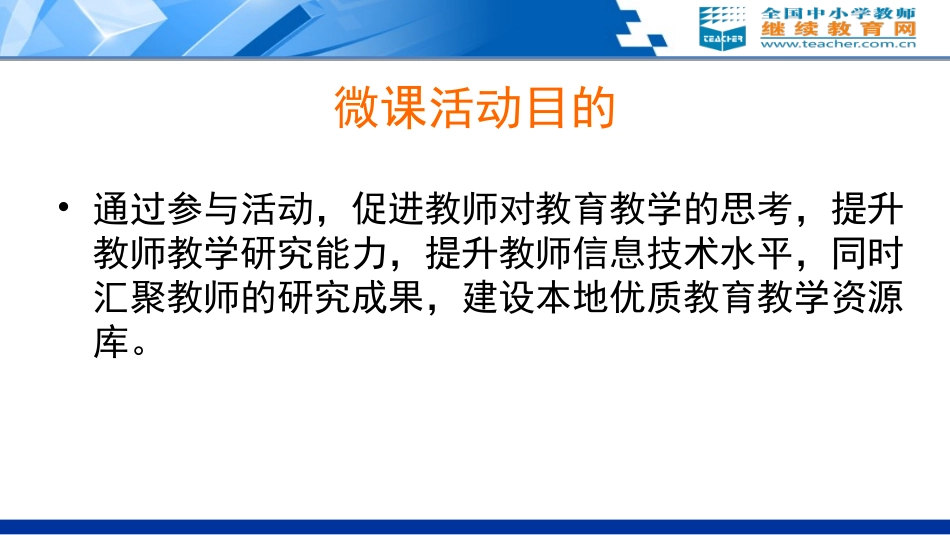 TEACHER 全国中小学教师 继续教育网 www.teacher.com.cn

微课活动目的

• 通过参与活动，促进教师对教育教学的思考，提升教师教学研究能力，提升教师信息技术水平，同时汇聚教师的研究成果，建设本地优质教育教学资源库。